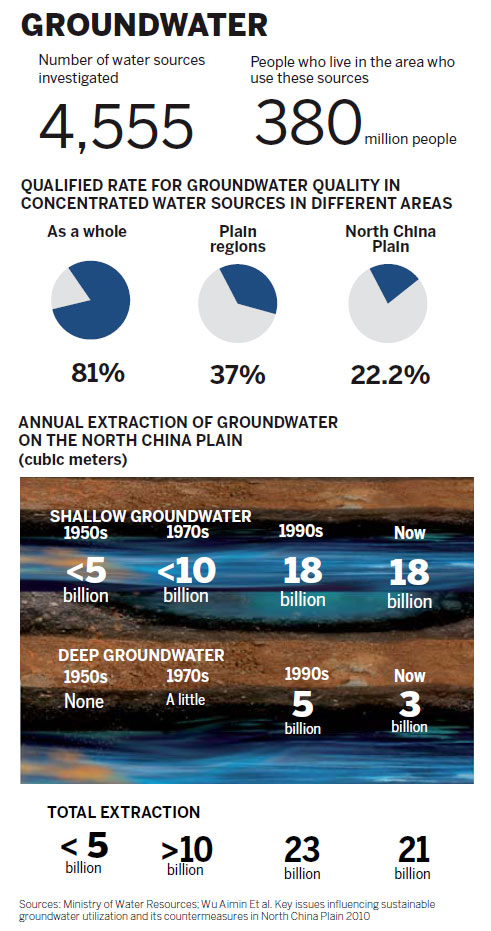 GROUNDWATER

Number of water sources investigated

4,555

People who live in the area who use these sources

380 million people

QUALIFIED RATE FOR GROUNDWATER QUALITY IN CONCENTRATED WATER SOURCES IN DIFFERENT AREAS

As a whole
81%

Plain regions
37%

North China Plain
22.2%

ANNUAL EXTRACTION OF GROUNDWATER ON THE NORTH CHINA PLAIN (cubic meters)

SHALLOW GROUNDWATER

| 1950s | 1970s | 1990s | Now |
|---|---|---|---|
| <5 billion | <10 billion | 18 billion | 18 billion |

DEEP GROUNDWATER

| 1950s | 1970s | 1990s | Now |
|---|---|---|---|
| None | A little | 5 billion | 3 billion |

TOTAL EXTRACTION

| < 5 billion | >10 billion | 23 billion | 21 billion |
|---|---|---|---|

Sources: Ministry of Water Resources; Wu Aimin Et al. Key issues influencing sustainable groundwater utilization and its countermeasures in North China Plain 2010